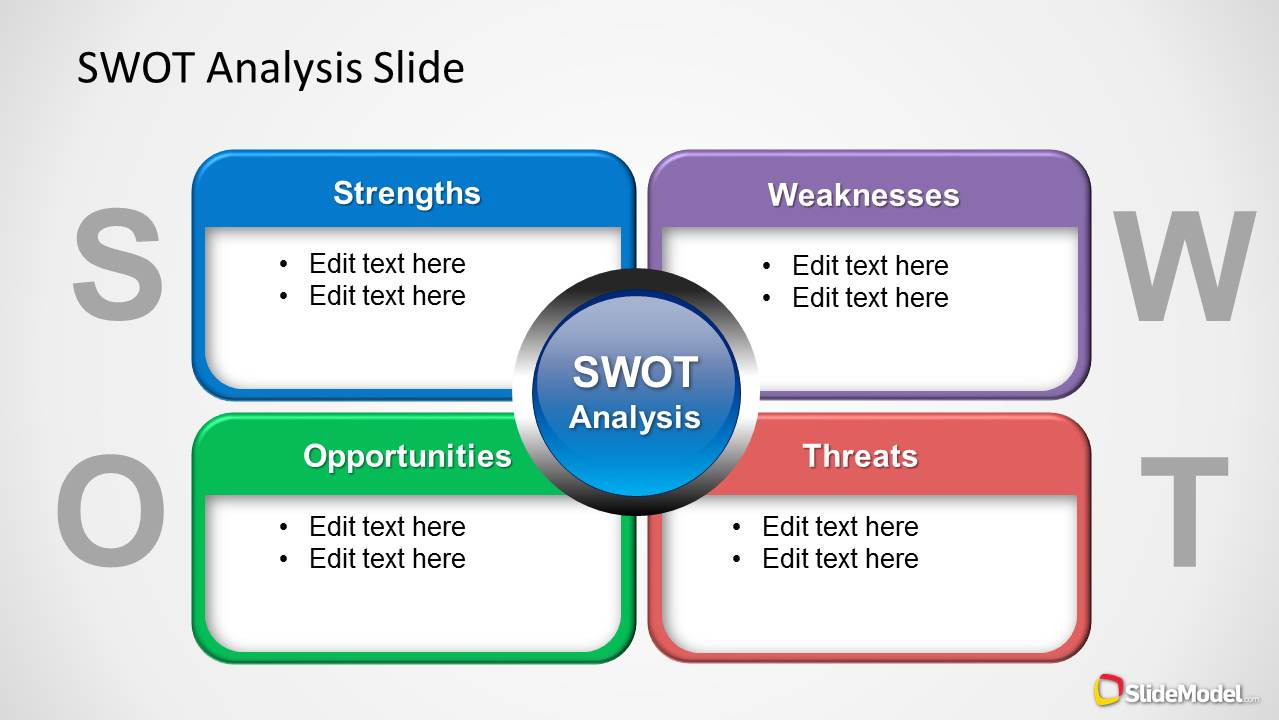 SWOT Analysis Slide

S

Strengths
• Edit text here
• Edit text here

Weaknesses
• Edit text here
• Edit text here

W

SWOT Analysis

O

Opportunities
• Edit text here
• Edit text here

Threats
• Edit text here
• Edit text here

T

SlideModel.com